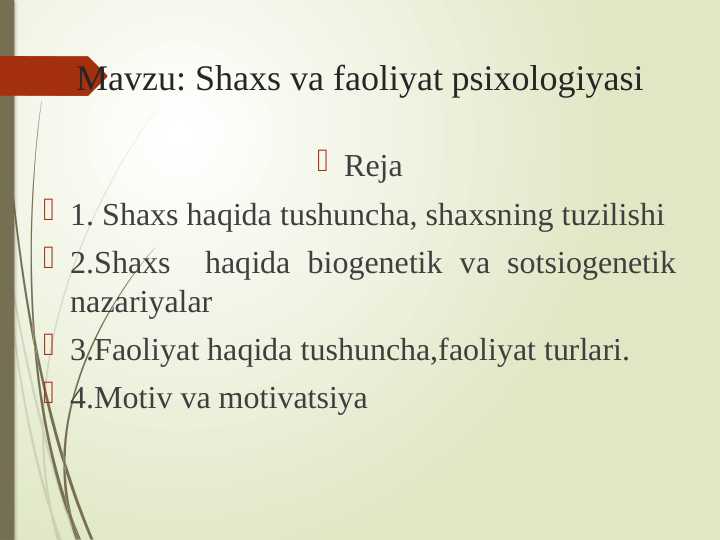 Mavzu: Shaxs va faoliyat psixologiyasi

Reja

1. Shaxs haqida tushuncha, shaxsning tuzilishi

2.Shaxs haqida biogenetik va sotsiogenetik nazariyalar

3.Faoliyat haqida tushuncha,faoliyat turlari.

4.Motiv va motivatsiya